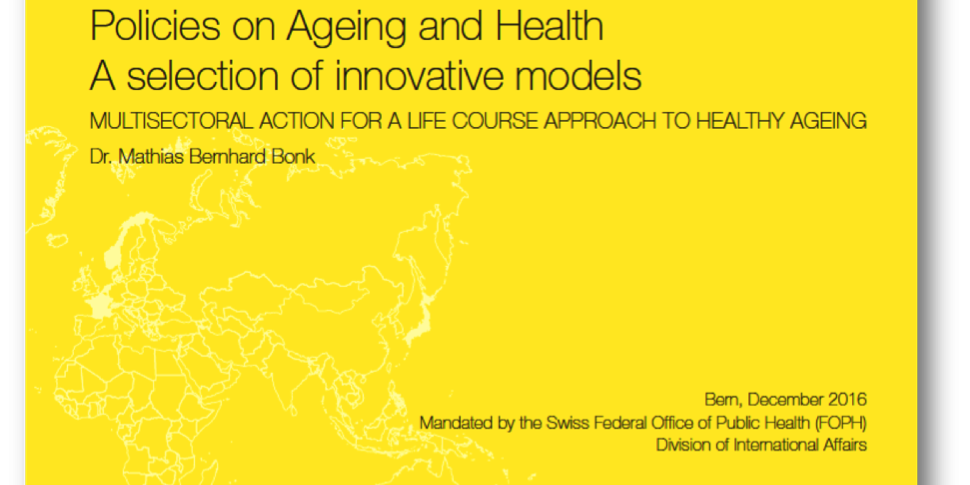 Policies on Ageing and Health
A selection of innovative models

MULTISECTORAL ACTION FOR A LIFE COURSE APPROACH TO HEALTHY AGEING

Dr. Mathias Bernhard Bonk

Bern, December 2016
Mandated by the Swiss Federal Office of Public Health (FOPH)
Division of International Affairs